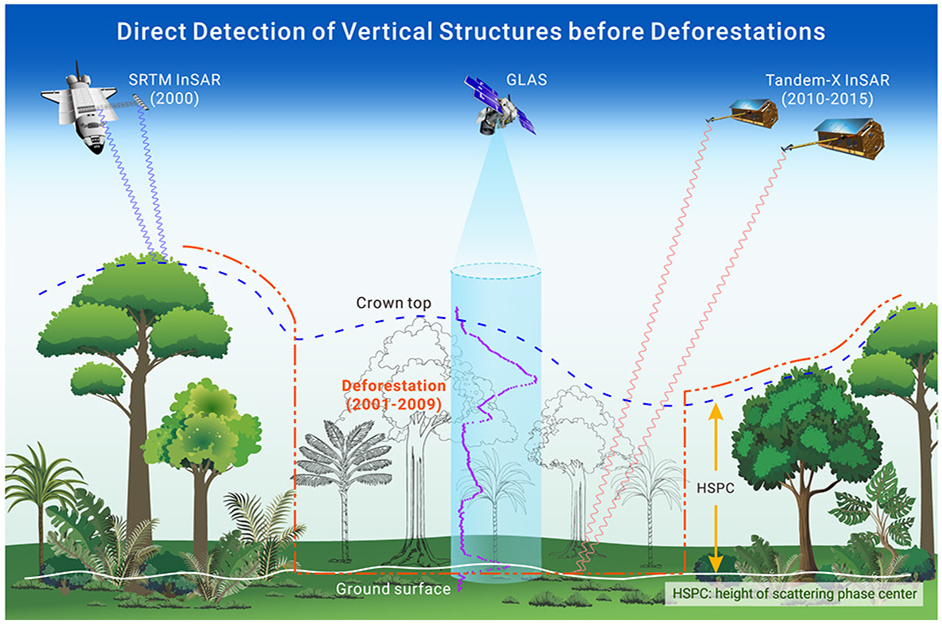 Direct Detection of Vertical Structures before Deforestations

SRTM InSAR
(2000)

GLAS

Tandem-X InSAR
(2010-2015)

Crown top

Deforestation
(2001-2009)

HSPC

Ground surface

HSPC: height of scattering phase center